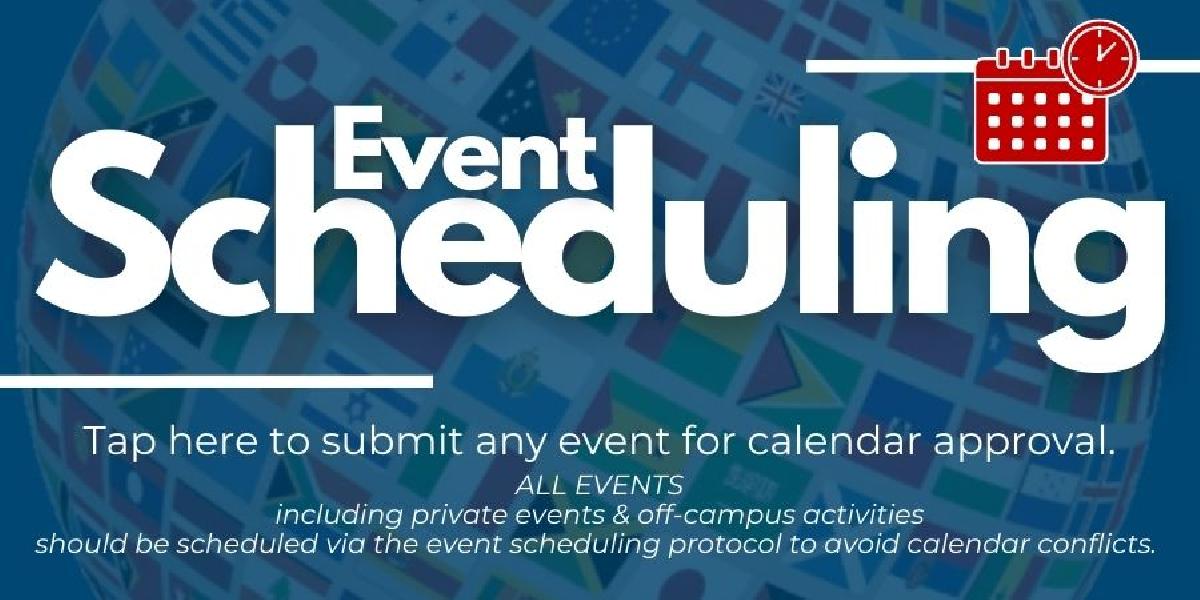 Event
Scheduling

Tap here to submit any event for calendar approval.

ALL EVENTS
including private events & off-campus activities
should be scheduled via the event scheduling protocol to avoid calendar conflicts.